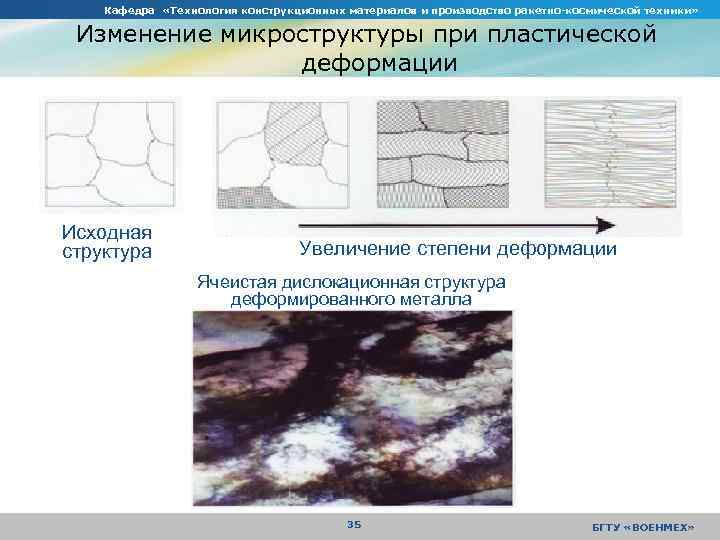 Кафедра «Технология конструкционных материалов и производство ракетно-космической техники»

Изменение микроструктуры при пластической деформации

Исходная структура

Увеличение степени деформации

Ячеистая дислокационная структура деформированного металла

35

БГТУ «ВОЕНМЕХ»